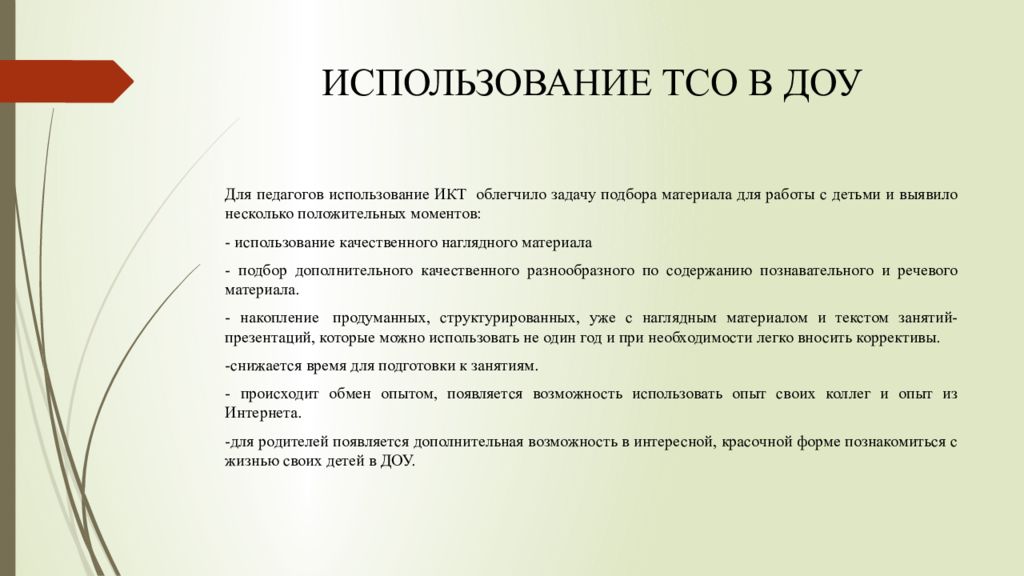 ИСПОЛЬЗОВАНИЕ ТСО В ДОУ

Для педагогов использование ИКТ облегчило задачу подбора материала для работы с детьми и выявило несколько положительных моментов:

- использование качественного наглядного материала

- подбор дополнительного качественного разнообразного по содержанию познавательного и речевого материала.

- накопление продуманных, структурированных, уже с наглядным материалом и текстом занятий-презентаций, которые можно использовать не один год и при необходимости легко вносить коррективы.

-снижается время для подготовки к занятиям.

- происходит обмен опытом, появляется возможность использовать опыт своих коллег и опыт из Интернета.

-для родителей появляется дополнительная возможность в интересной, красочной форме познакомиться с жизнью своих детей в ДОУ.